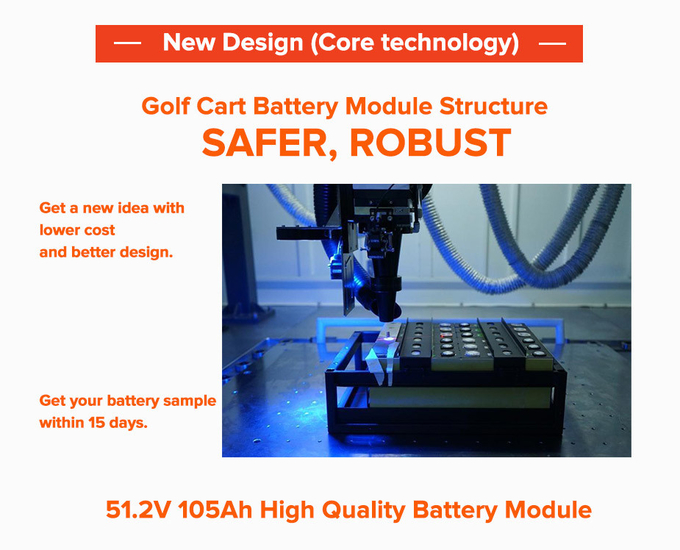 — New Design (Core technology) —

Golf Cart Battery Module Structure
SAFER, ROBUST

Get a new idea with lower cost and better design.

Get your battery sample within 15 days.

51.2V 105Ah High Quality Battery Module